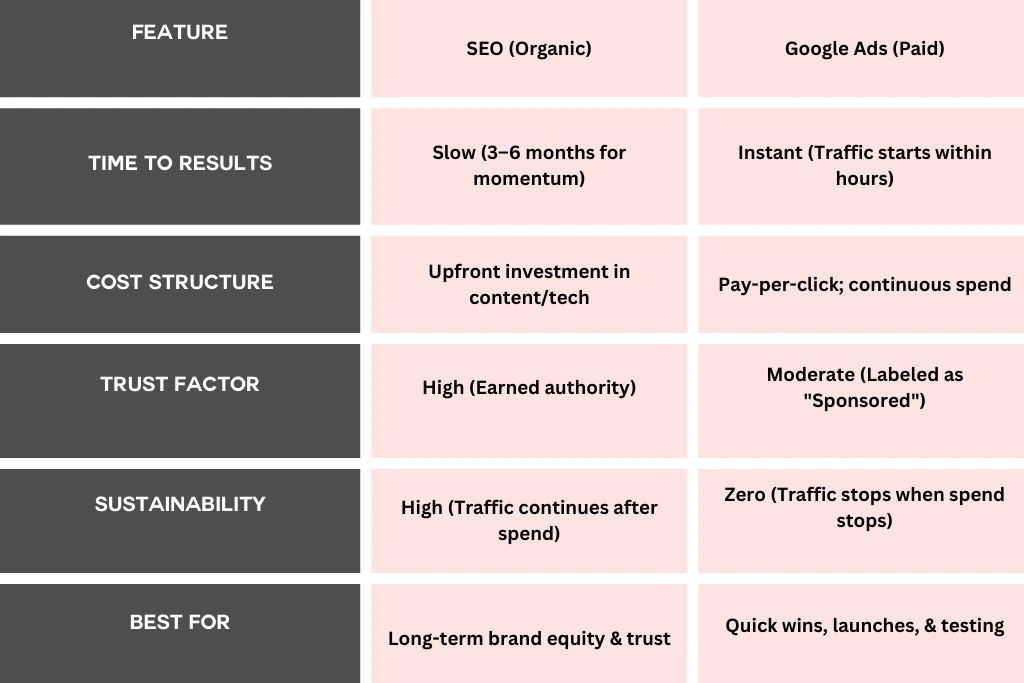 | FEATURE | SEO (Organic) | Google Ads (Paid) |
|---|---|---|
| TIME TO RESULTS | Slow (3–6 months for momentum) | Instant (Traffic starts within hours) |
| COST STRUCTURE | Upfront investment in content/tech | Pay-per-click; continuous spend |
| TRUST FACTOR | High (Earned authority) | Moderate (Labeled as "Sponsored") |
| SUSTAINABILITY | High (Traffic continues after spend) | Zero (Traffic stops when spend stops) |
| BEST FOR | Long-term brand equity & trust | Quick wins, launches, & testing |